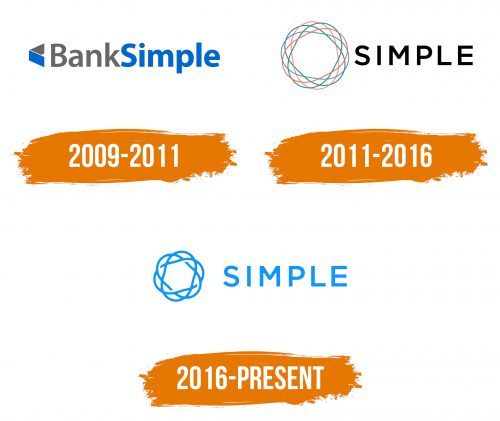 BankSimple

SIMPLE

2009-2011

2011-2016

SIMPLE

2016-PRESENT